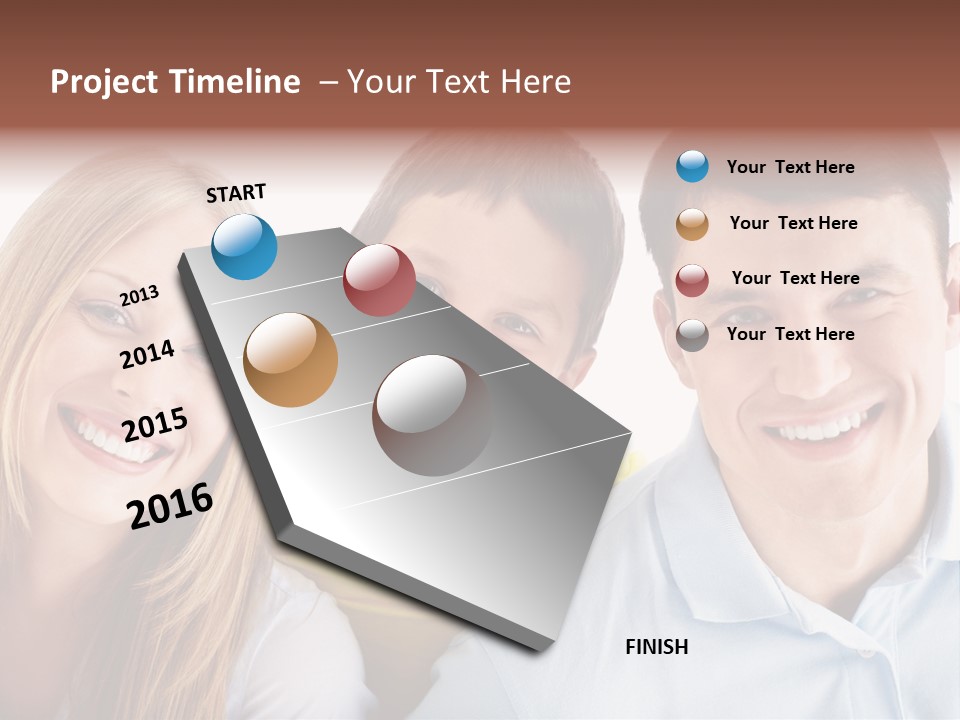 Project Timeline – Your Text Here

START

2013

2014

2015

2016

FINISH

Your Text Here

Your Text Here

Your Text Here

Your Text Here